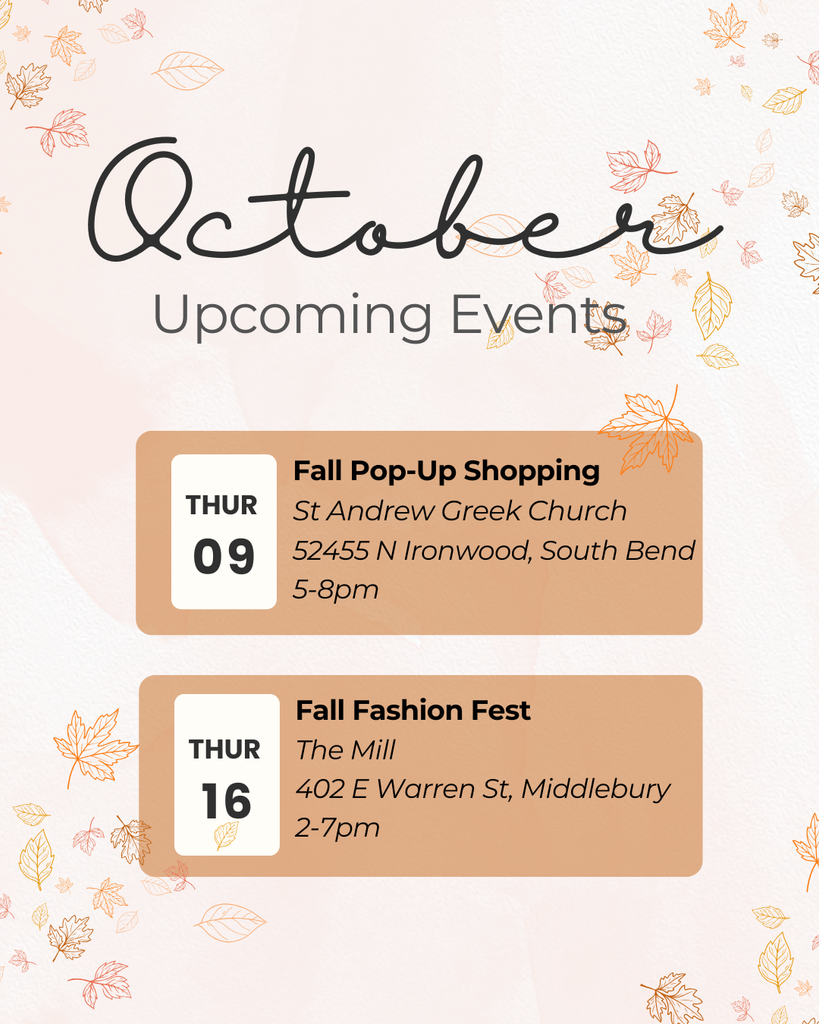 October
Upcoming Events

THUR
09

Fall Pop-Up Shopping
St Andrew Greek Church
52455 N Ironwood, South Bend
5-8pm

THUR
16

Fall Fashion Fest
The Mill
402 E Warren St, Middlebury
2-7pm